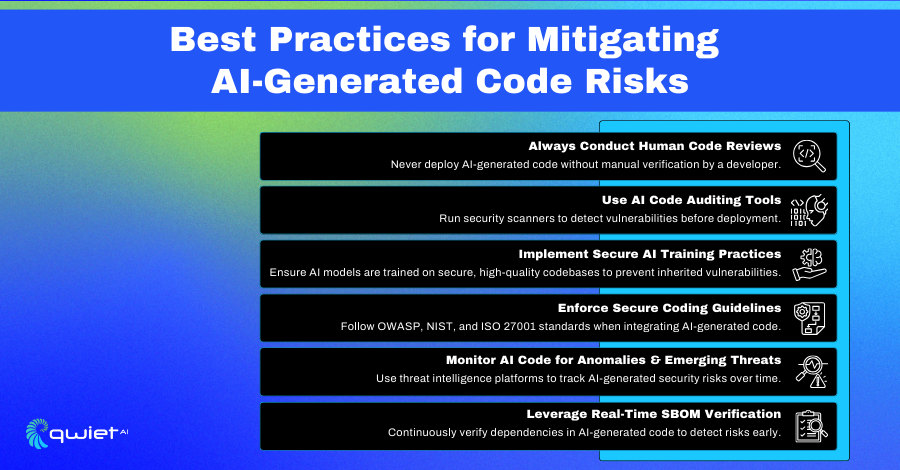 Best Practices for Mitigating AI-Generated Code Risks

Always Conduct Human Code Reviews
Never deploy AI-generated code without manual verification by a developer.

Use AI Code Auditing Tools
Run security scanners to detect vulnerabilities before deployment.

Implement Secure AI Training Practices
Ensure AI models are trained on secure, high-quality codebases to prevent inherited vulnerabilities.

Enforce Secure Coding Guidelines
Follow OWASP, NIST, and ISO 27001 standards when integrating AI-generated code.

Monitor AI Code for Anomalies & Emerging Threats
Use threat intelligence platforms to track AI-generated security risks over time.

Leverage Real-Time SBOM Verification
Continuously verify dependencies in AI-generated code to detect risks early.

qwiet AI